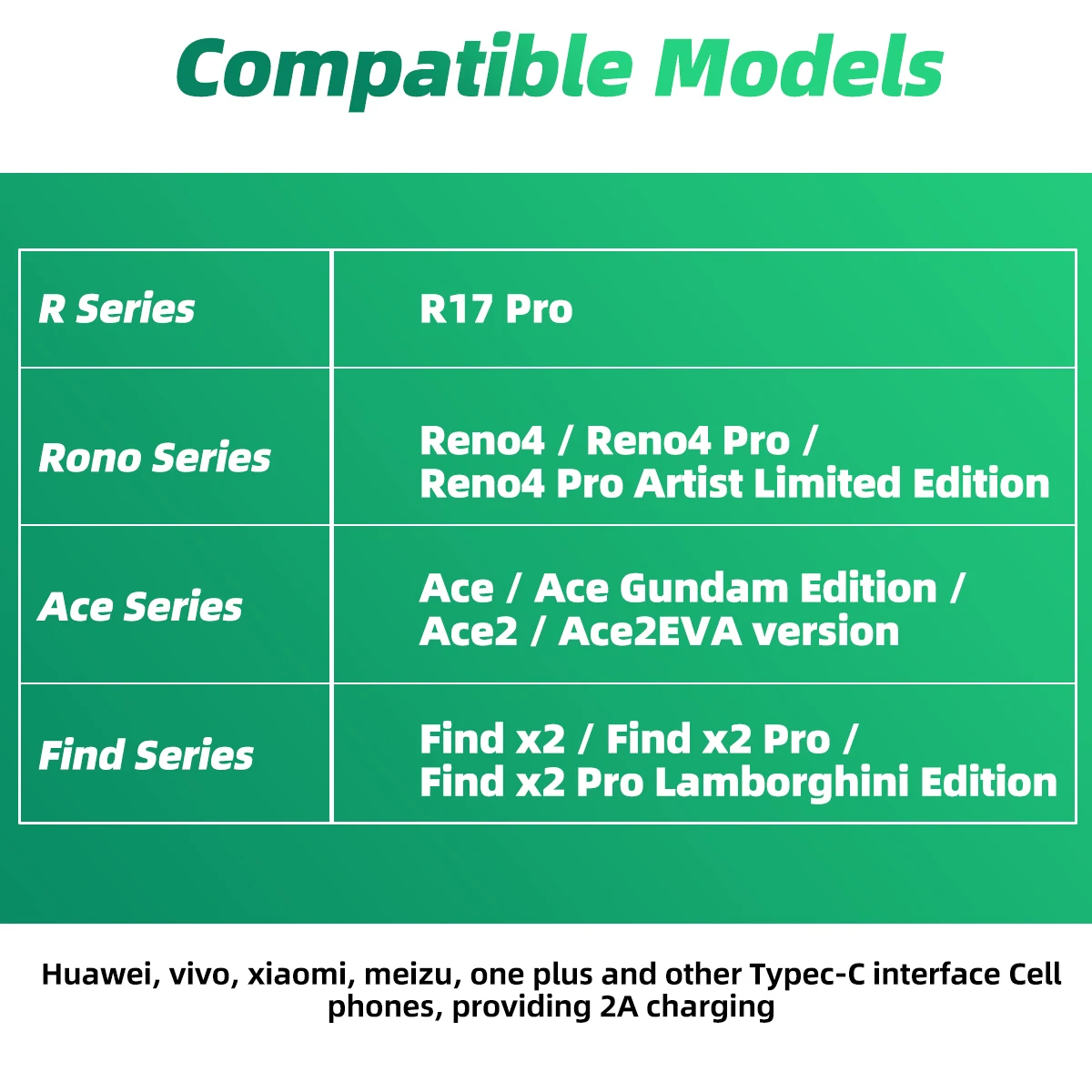 Compatible Models

| R Series | R17 Pro |
|---|---|
| Rono Series | Reno4 / Reno4 Pro / Reno4 Pro Artist Limited Edition |
| Ace Series | Ace / Ace Gundam Edition / Ace2 / Ace2EVA version |
| Find Series | Find x2 / Find x2 Pro / Find x2 Pro Lamborghini Edition |

Huawei, vivo, xiaomi, meizu, one plus and other Typec-C interface Cell phones, providing 2A charging